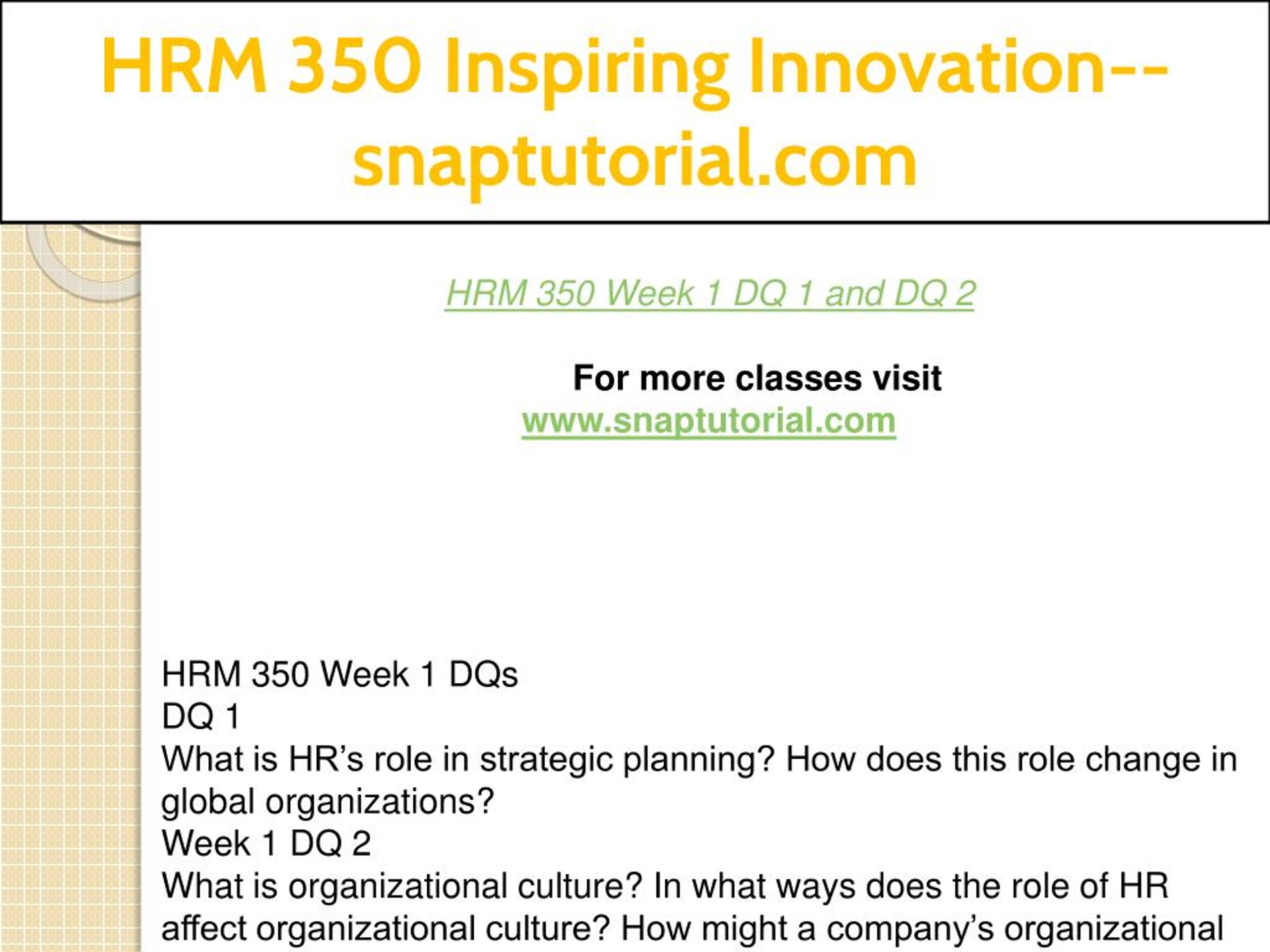 HRM 350 Inspiring Innovation--snaptutorial.com

HRM 350 Week 1 DQ 1 and DQ 2

For more classes visit
www.snaptutorial.com

HRM 350 Week 1 DQs
DQ 1
What is HR's role in strategic planning? How does this role change in global organizations?
Week 1 DQ 2
What is organizational culture? In what ways does the role of HR affect organizational culture? How might a company's organizational